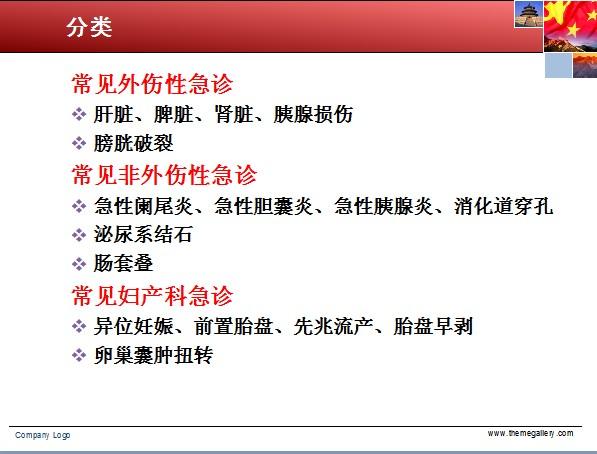 分类

常见外伤性急诊

❖ 肝脏、脾脏、肾脏、胰腺损伤

❖ 膀胱破裂

常见非外伤性急诊

❖ 急性阑尾炎、急性胆囊炎、急性胰腺炎、消化道穿孔

❖ 泌尿系结石

❖ 肠套叠

常见妇产科急诊

❖ 异位妊娠、前置胎盘、先兆流产、胎盘早剥

❖ 卵巢囊肿扭转

Company Logo

www.themegallery.com